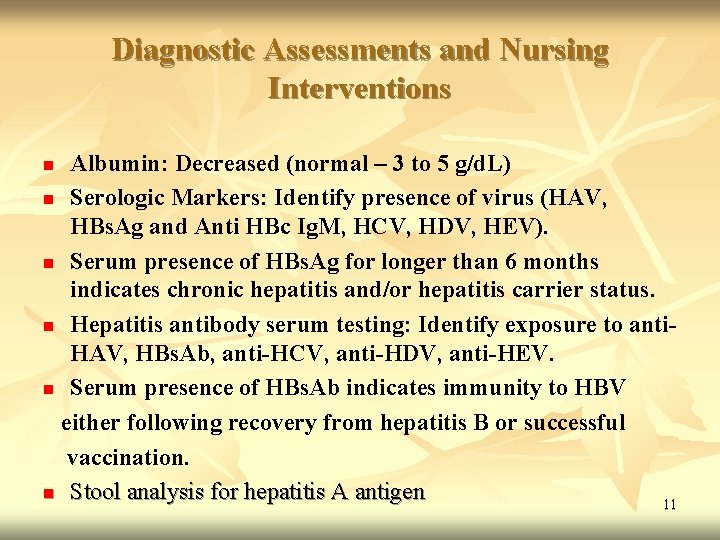 Diagnostic Assessments and Nursing Interventions

- Albumin: Decreased (normal – 3 to 5 g/dL)
- Serologic Markers: Identify presence of virus (HAV, HBsAg and Anti HBc IgM, HCV, HDV, HEV).
- Serum presence of HBsAg for longer than 6 months indicates chronic hepatitis and/or hepatitis carrier status.
- Hepatitis antibody serum testing: Identify exposure to anti-HAV, HBsAb, anti-HCV, anti-HDV, anti-HEV.
- Serum presence of HBsAb indicates immunity to HBV either following recovery from hepatitis B or successful vaccination.
- Stool analysis for hepatitis A antigen

11